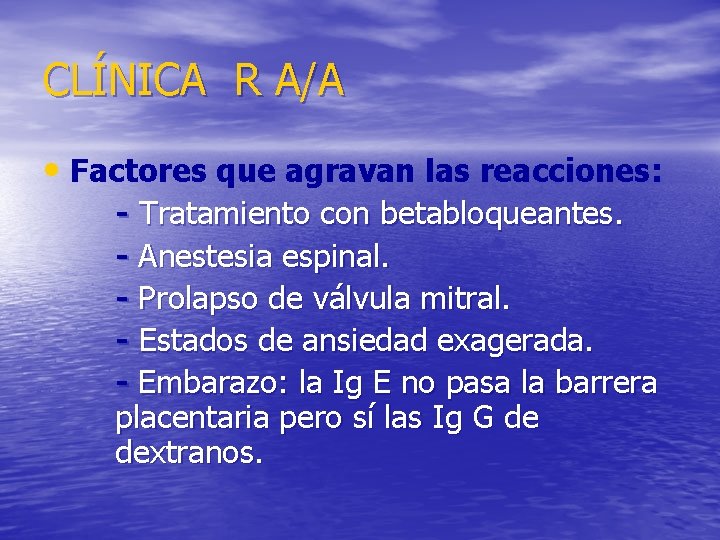 CLÍNICA R A/A

• Factores que agravan las reacciones:

- Tratamiento con betabloqueantes.

- Anestesia espinal.

- Prolapso de válvula mitral.

- Estados de ansiedad exagerada.

- Embarazo: la Ig E no pasa la barrera placentaria pero sí las Ig G de dextranos.